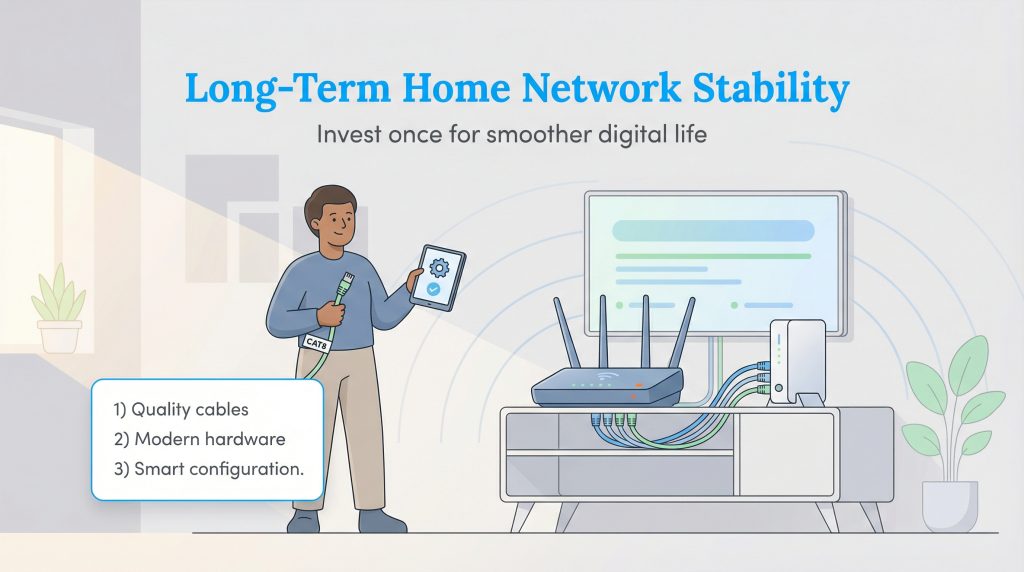 Long-Term Home Network Stability

Invest once for smoother digital life

CAT8

1) Quality cables
2) Modern hardware
3) Smart configuration.